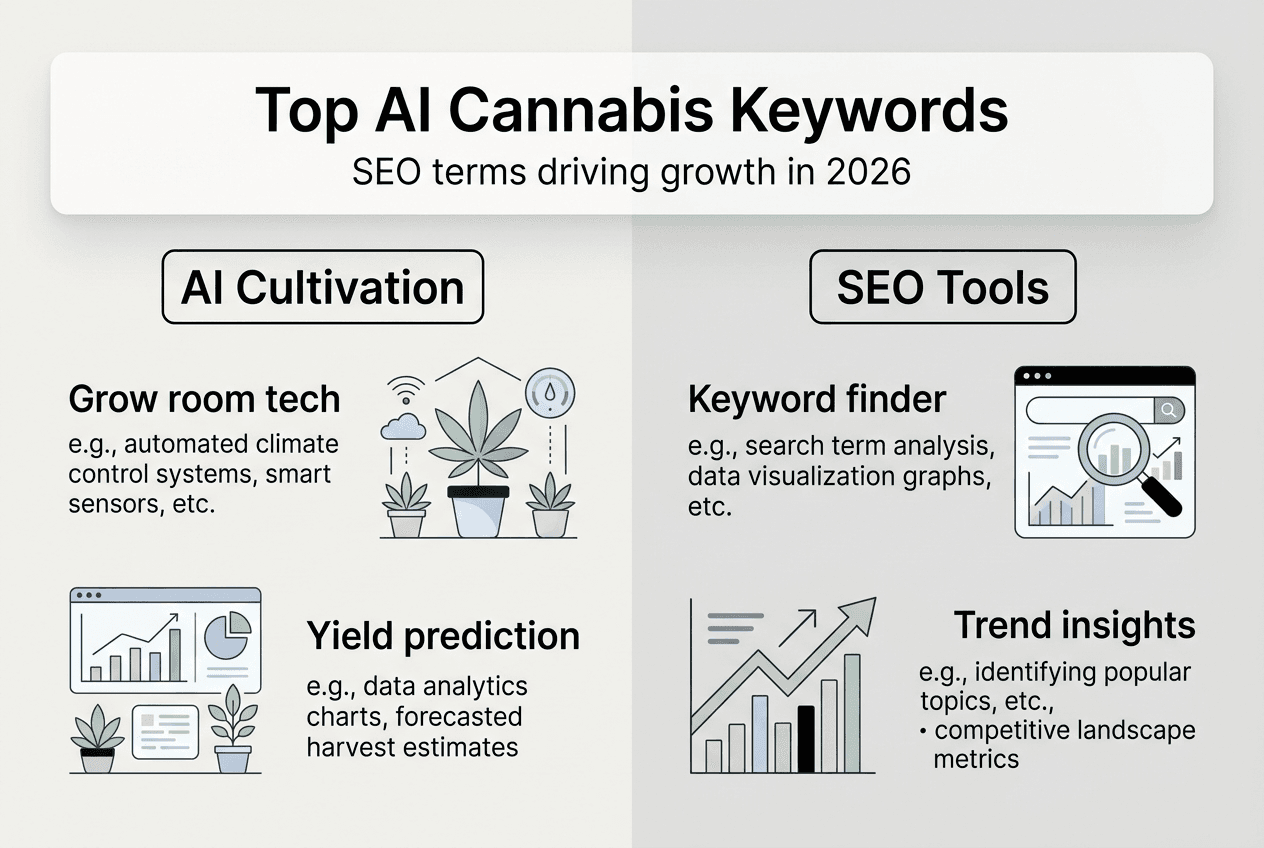 Top AI Cannabis Keywords

SEO terms driving growth in 2026

AI Cultivation

Grow room tech

e.g., automated climate control systems, smart sensors, etc.

Yield prediction

e.g., data analytics charts, forecasted harvest estimates

SEO Tools

Keyword finder

e.g., search term analysis, data visualization graphs, etc.

Trend insights

e.g., identifying popular topics, etc.,
• competitive landscape metrics